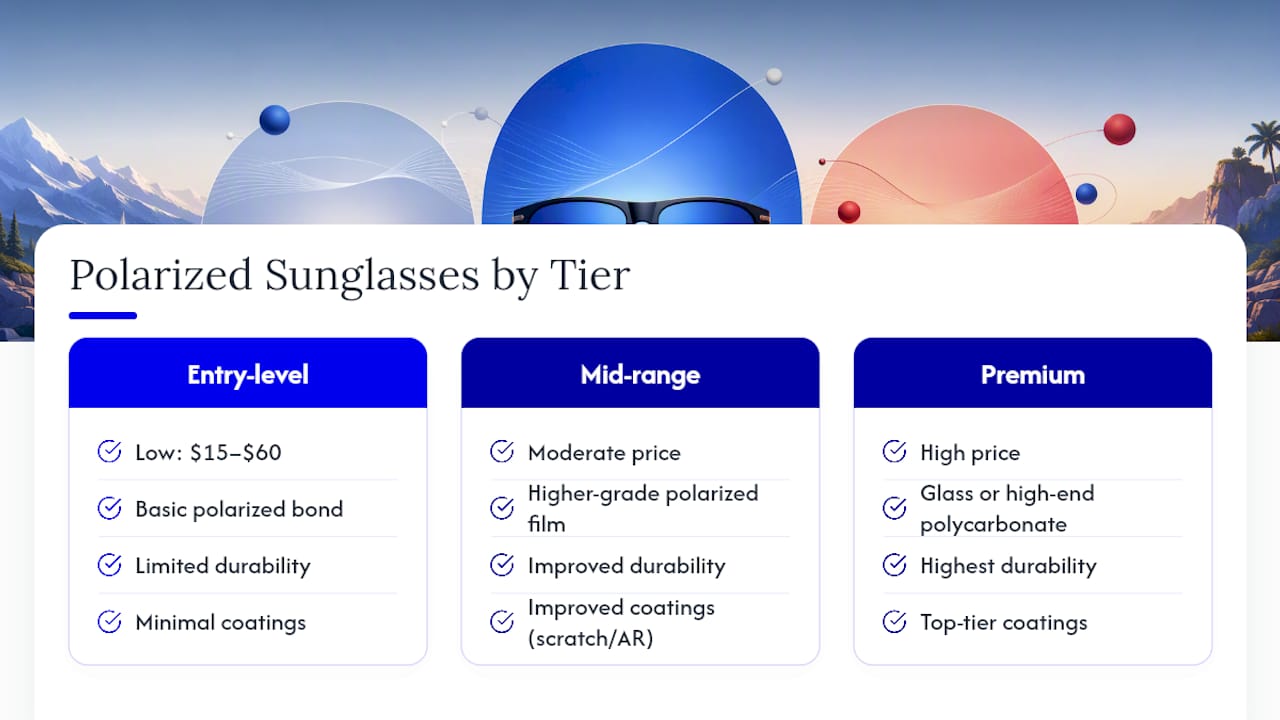 Polarized Sunglasses by Tier

Entry-level

Low: \$15–\$60

Basic polarized bond

Limited durability

Minimal coatings

Mid-range

Moderate price

Higher-grade polarized film

Improved durability

Improved coatings (scratch/AR)

Premium

High price

Glass or high-end polycarbonate

Highest durability

Top-tier coatings